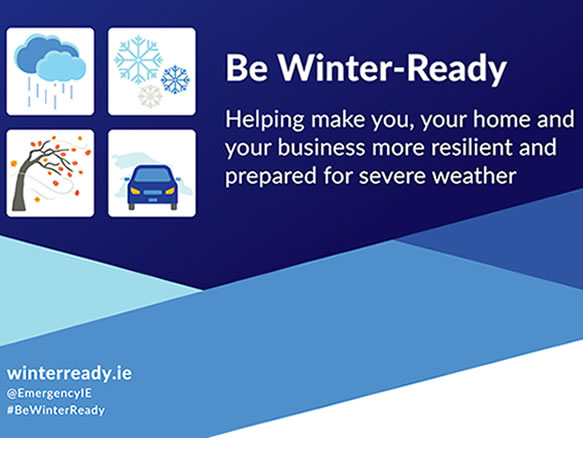 Be Winter-Ready

Helping make you, your home and your business more resilient and prepared for severe weather

winterready.ie
@EmergencyIE
#BeWinterReady